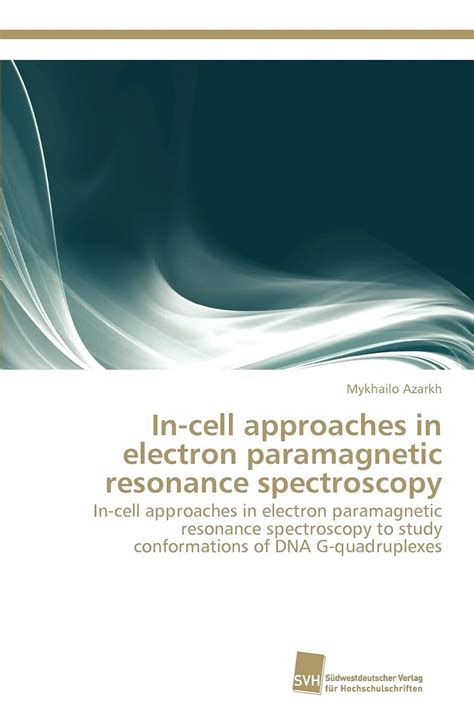 Mykhailo Azarkh

In-cell approaches in electron paramagnetic resonance spectroscopy

In-cell approaches in electron paramagnetic resonance spectroscopy to study conformations of DNA G-quadruplexes

SVH Südwestdeutscher Verlag für Hochschulschriften